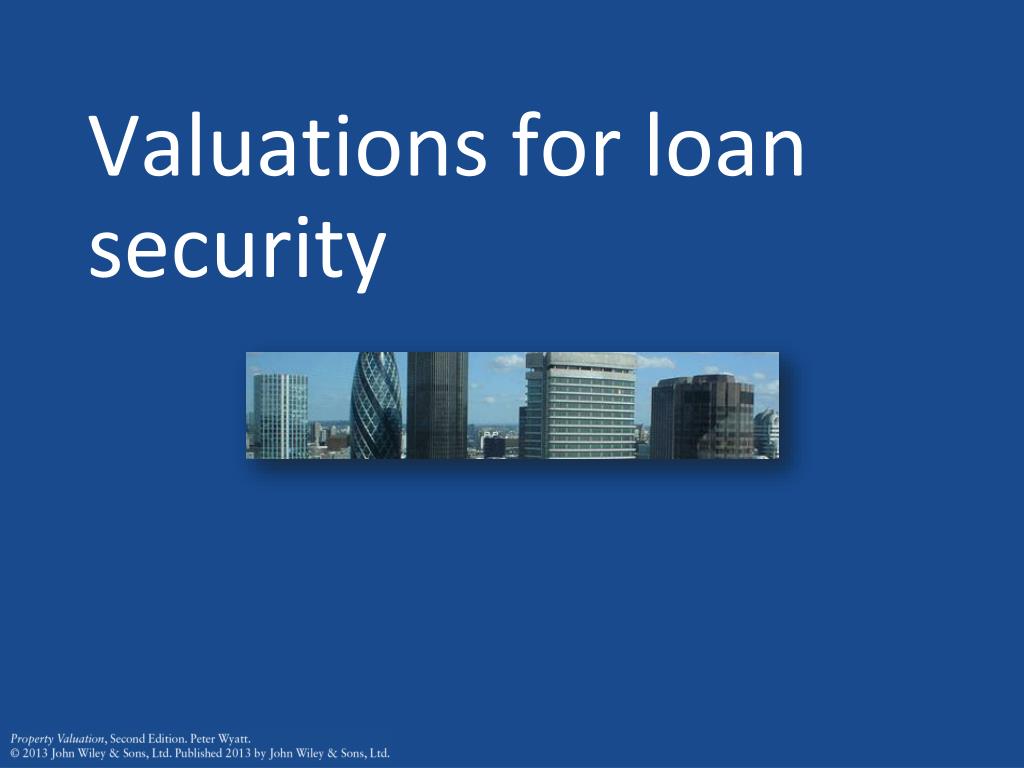 Valuations for loan security

Property Valuation, Second Edition. Peter Wyatt.
© 2013 John Wiley & Sons, Ltd. Published 2013 by John Wiley & Sons, Ltd.